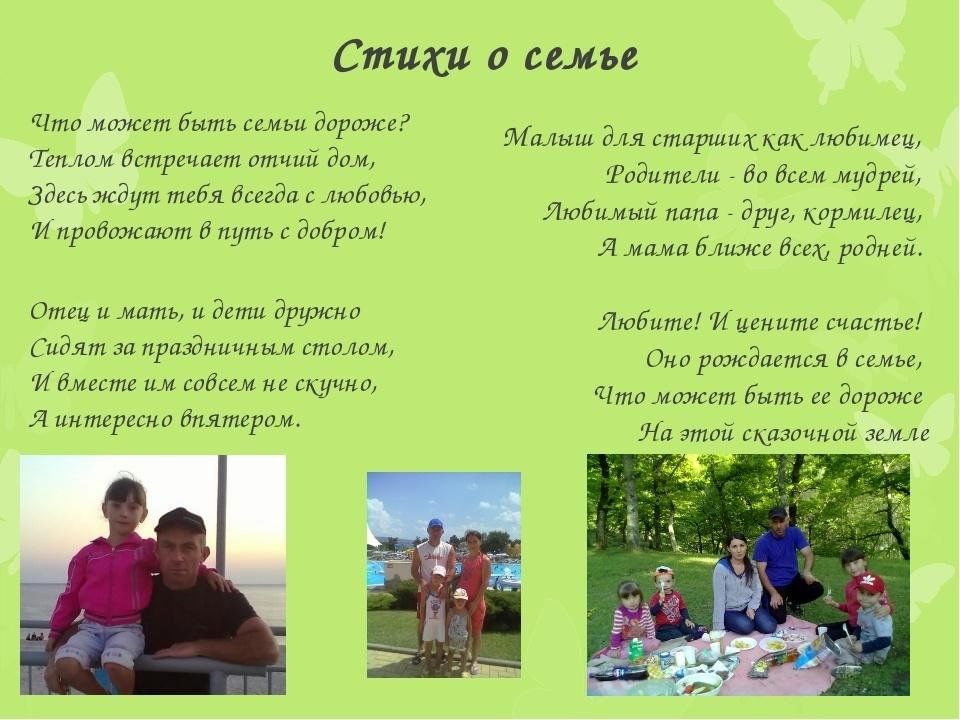 Стихи о семье

Что может быть семьи дороже?
Теплом встречает отчий дом,
Здесь ждут тебя всегда с любовью,
И провожают в путь с добром!

Отец и мать, и дети дружно
Сидят за праздничным столом,
И вместе им совсем не скучно,
А интересно впятером.

Малыш для старших как любимец,
Родители - во всем мудрей,
Любимый папа - друг, кормилец,
А мама ближе всех, родней.

Любите! И цените счастье!
Оно рождается в семье,
Что может быть ее дороже
На этой сказочной земле